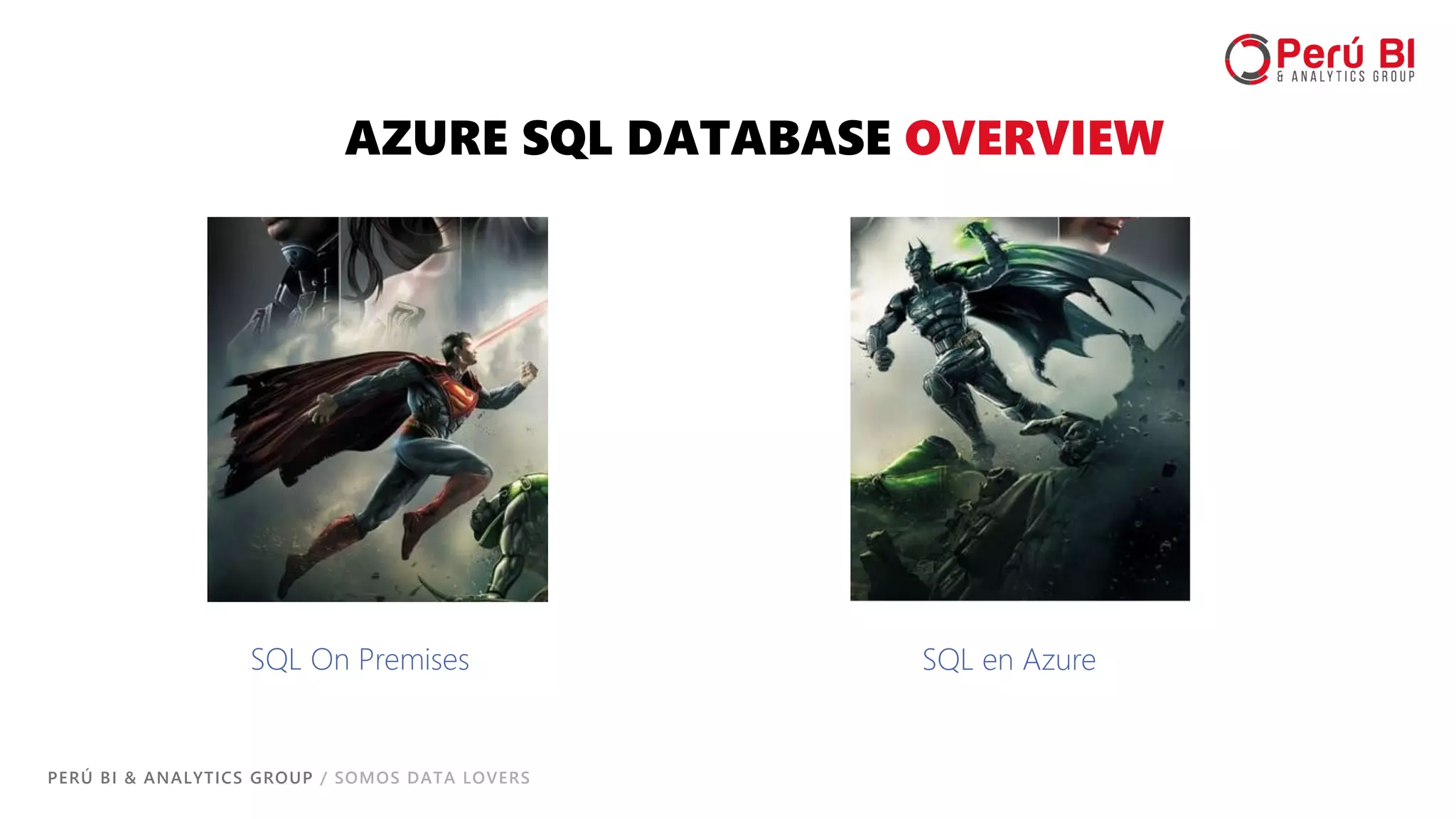 Perú BI
& ANALYTICS GROUP

AZURE SQL DATABASE OVERVIEW

SQL On Premises

SQL en Azure

PERÚ BI & ANALYTICS GROUP / SOMOS DATA LOVERS